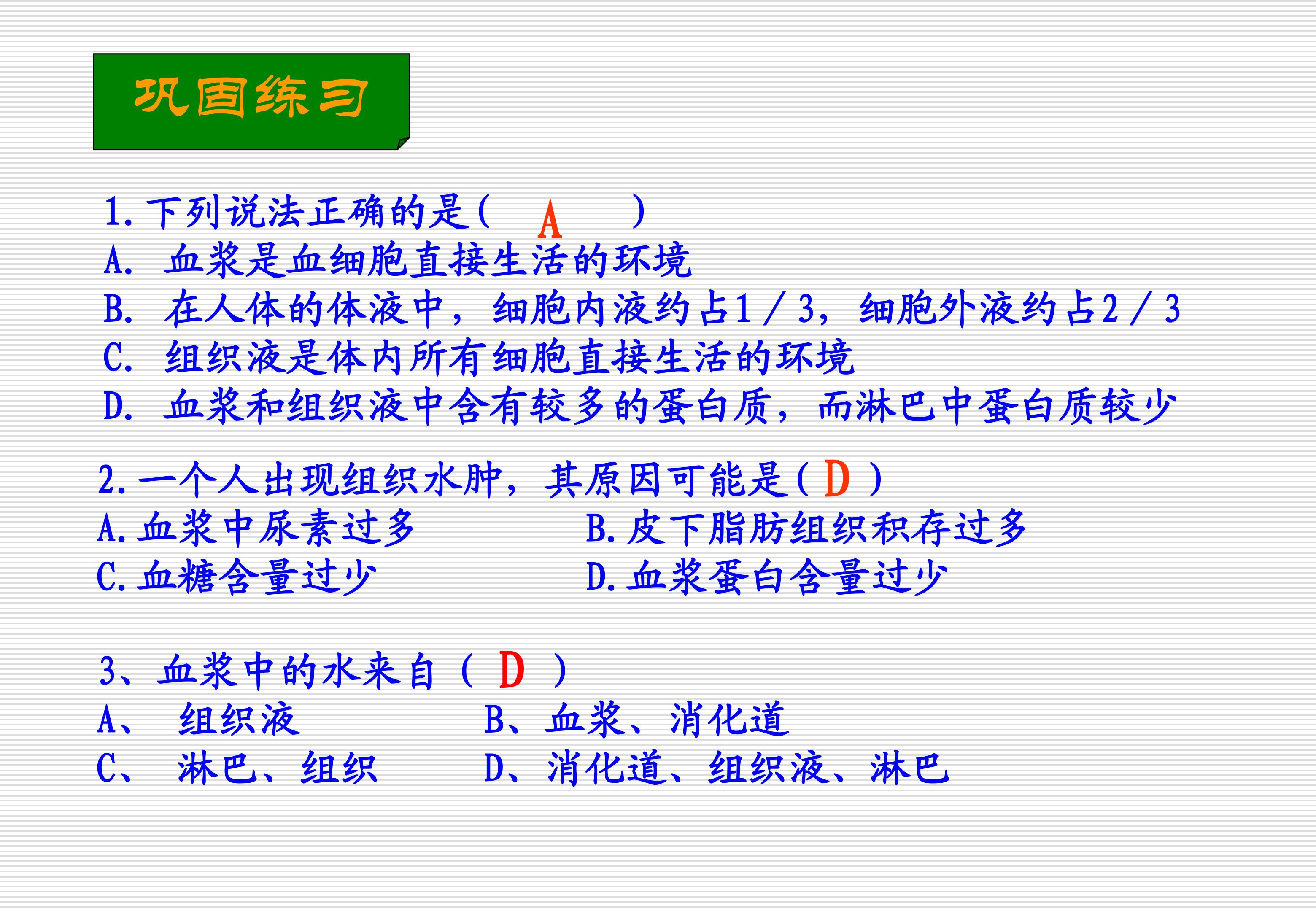 巩固练习

1.下列说法正确的是（ A ）
A. 血浆是血细胞直接生活的环境
B. 在人体的体液中，细胞内液约占1／3，细胞外液约占2／3
C. 组织液是体内所有细胞直接生活的环境
D. 血浆和组织液中含有较多的蛋白质，而淋巴中蛋白质较少

2.一个人出现组织水肿，其原因可能是（ D ）
A.血浆中尿素过多
B.皮下脂肪组织积存过多
C.血糖含量过少
D.血浆蛋白含量过少

3、血浆中的水来自（ D ）
A、 组织液
B、血浆、消化道
C、 淋巴、组织
D、消化道、组织液、淋巴